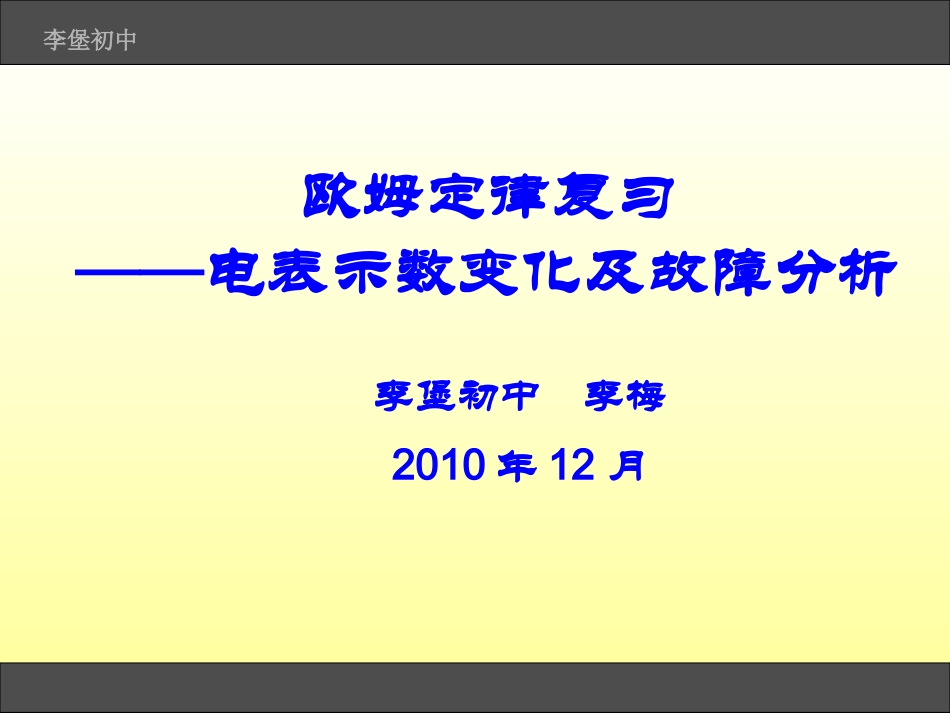 李堡初中

欧姆定律复习

——电表示数变化及故障分析

李堡初中　李梅

2010年12月